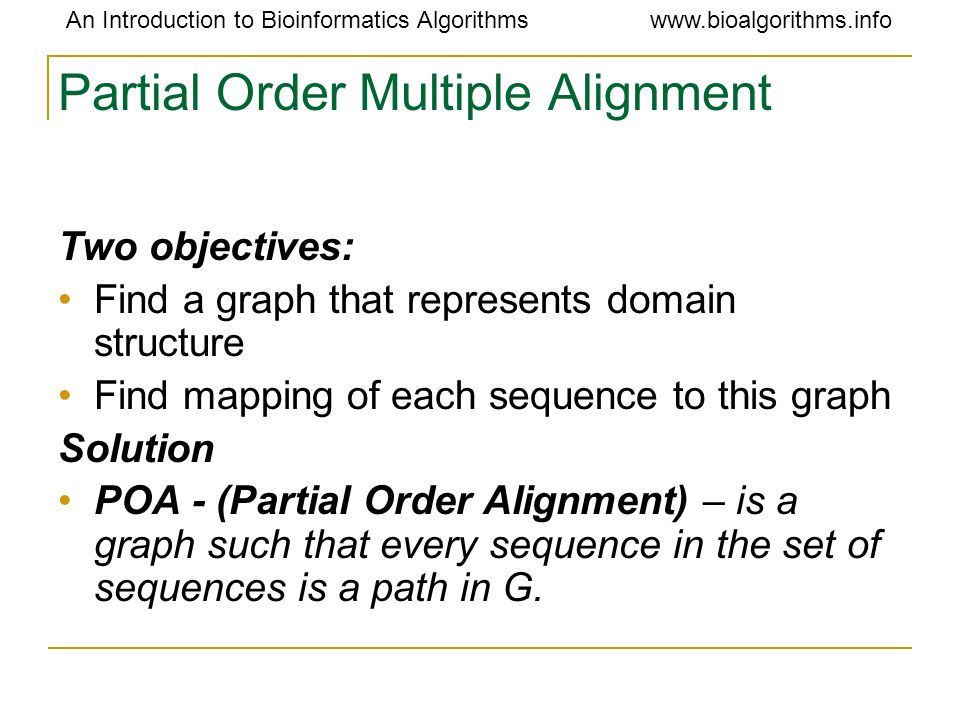 An Introduction to Bioinformatics Algorithms www.bioalgorithms.info

Partial Order Multiple Alignment

Two objectives:

• Find a graph that represents domain structure
• Find mapping of each sequence to this graph

Solution

• POA - (Partial Order Alignment) – is a graph such that every sequence in the set of sequences is a path in G.